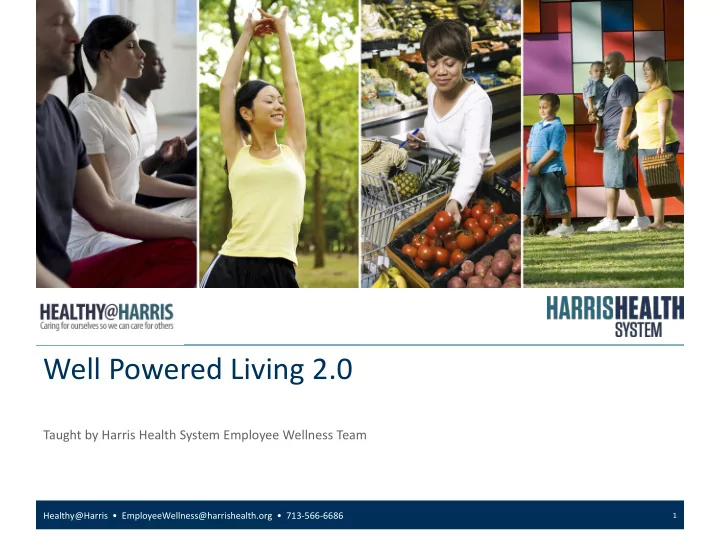 HEALTHY@HARRIS
Caring for ourselves so we can care for others

HARRISHEALTH SYSTEM

Well Powered Living 2.0

Taught by Harris Health System Employee Wellness Team

Healthy@Harris • EmployeeWellness@harrishealth.org • 713-566-6686

1